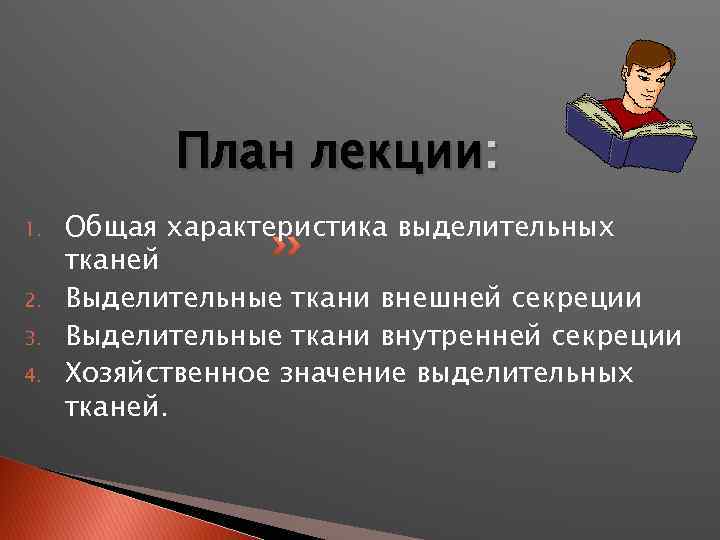 План лекции:

1. Общая характеристика выделительных тканей
2. Выделительные ткани внешней секреции
3. Выделительные ткани внутренней секреции
4. Хозяйственное значение выделительных тканей.